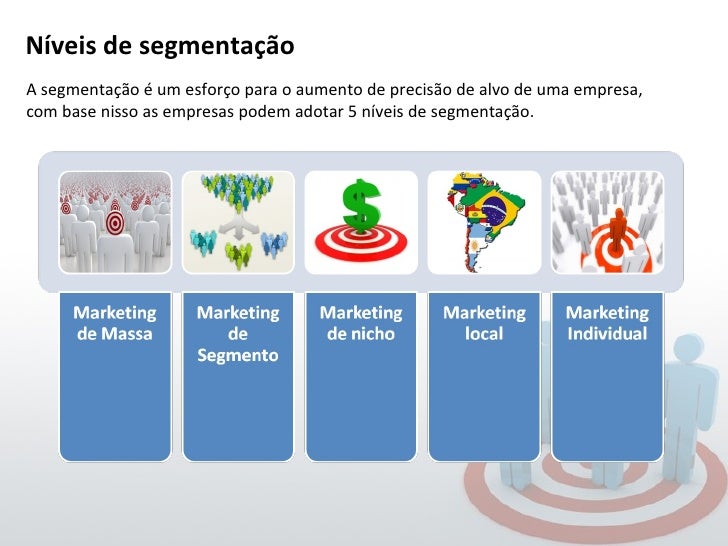 Níveis de segmentação

A segmentação é um esforço para o aumento de precisão de alvo de uma empresa, com base nisso as empresas podem adotar 5 níveis de segmentação.

$

Marketing de Massa

Marketing de Segmento

Marketing de nicho

Marketing local

Marketing Individual